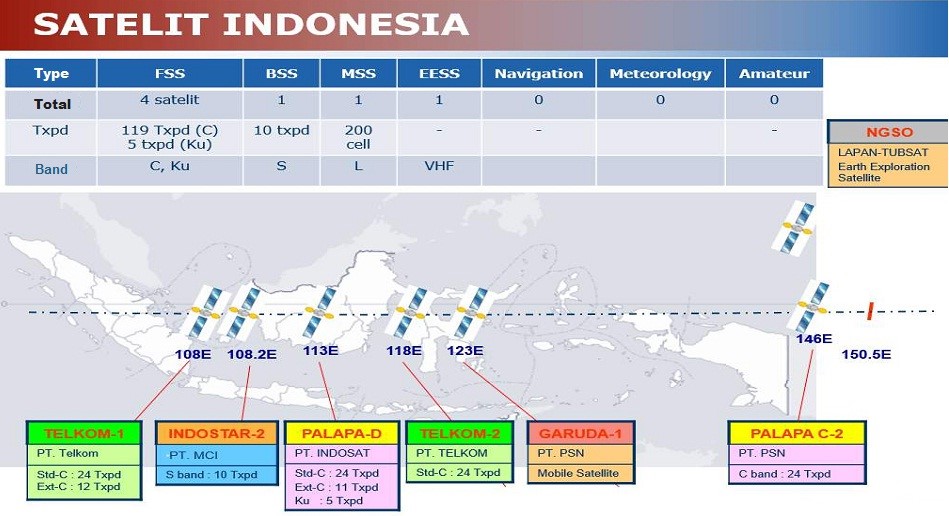 SATELIT INDONESIA

| Type | FSS | BSS | MSS | EESS | Navigation | Meteorology | Amateur |
|---|---|---|---|---|---|---|---|
| Total | 4 satelit | 1 | 1 | 1 | 0 | 0 | 0 |
| Txpd | 119 Txpd (C) 5 txpd (Ku) | 10 txpd | 200 cell | - | - | | - |
| Band | C, Ku | S | L | VHF | | | |

NGSO
LAPAN-TUBSAT
Earth Exploration Satellite

108E
108.2E
113E
118E
123E
146E
150.5E

TELKOM-1
PT. Telkom
Std-C : 24 Txpd
Ext-C : 12 Txpd

INDOSTAR-2
PT. MCI
S band : 10 Txpd

PALAPA-D
PT. INDOSAT
Std-C : 24 Txpd
Ext-C : 11 Txpd
Ku : 5 Txpd

TELKOM-2
PT. TELKOM
Std-C : 24 Txpd

GARUDA-1
PT. PSN
Mobile Satellite

PALAPA C-2
PT. PSN
C band : 24 Txpd